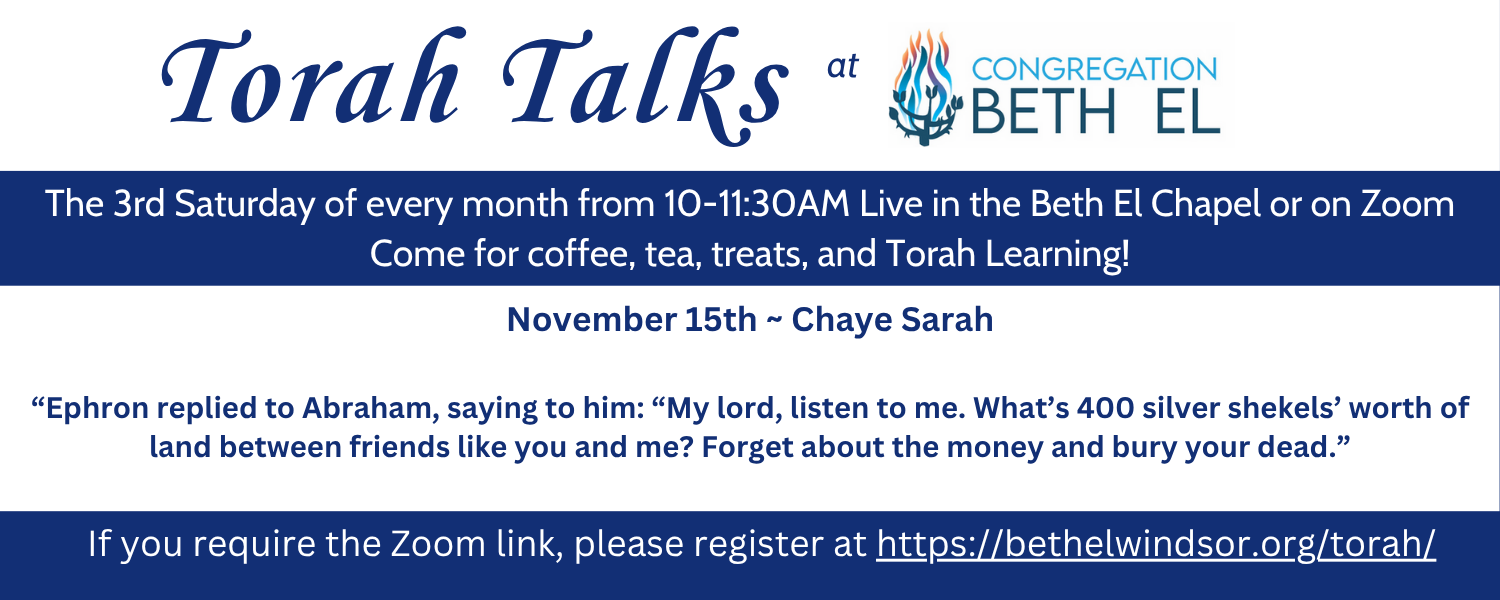 Torah Talks at CONGREGATION BETH EL

The 3rd Saturday of every month from 10-11:30AM Live in the Beth El Chapel or on Zoom
Come for coffee, tea, treats, and Torah Learning!

November 15th ~ Chaye Sarah

“Ephron replied to Abraham, saying to him: “My lord, listen to me. What’s 400 silver shekels’ worth of land between friends like you and me? Forget about the money and bury your dead.”

If you require the Zoom link, please register at https://bethelwindsor.org/torah/